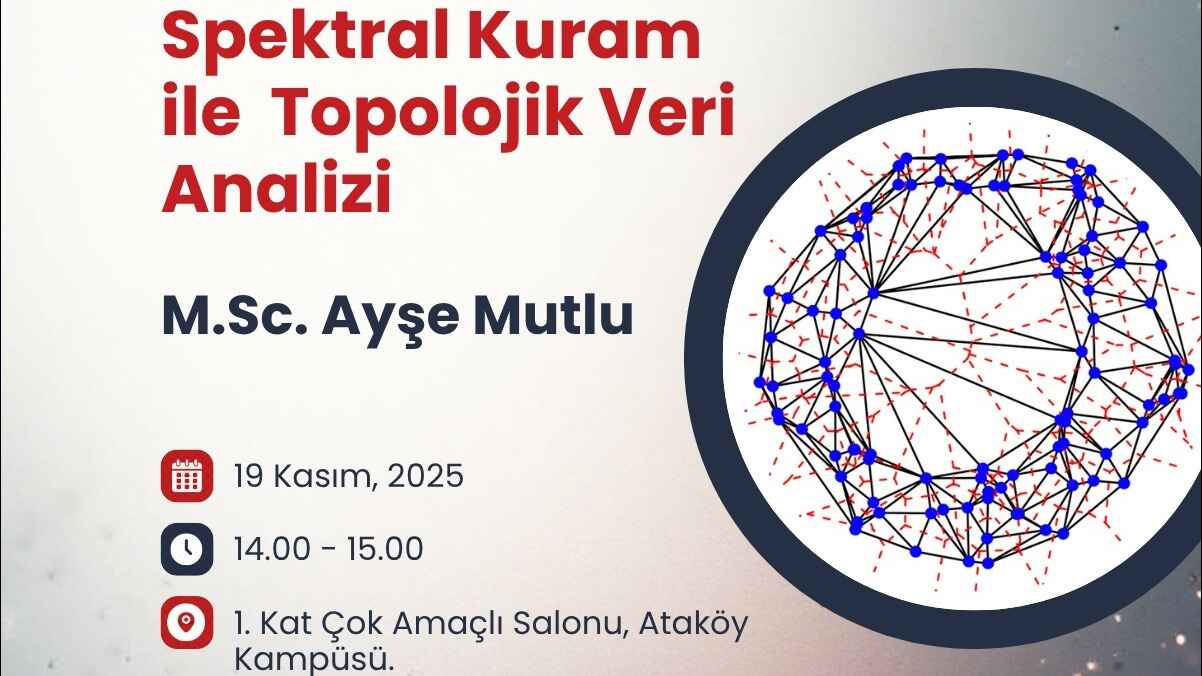 Spektral Kuram ile Topolojik Veri Analizi

M.Sc. Ayşe Mutlu

19 Kasım, 2025

14.00 - 15.00

1. Kat Çok Amaçlı Salonu, Ataköy Kampüsü.